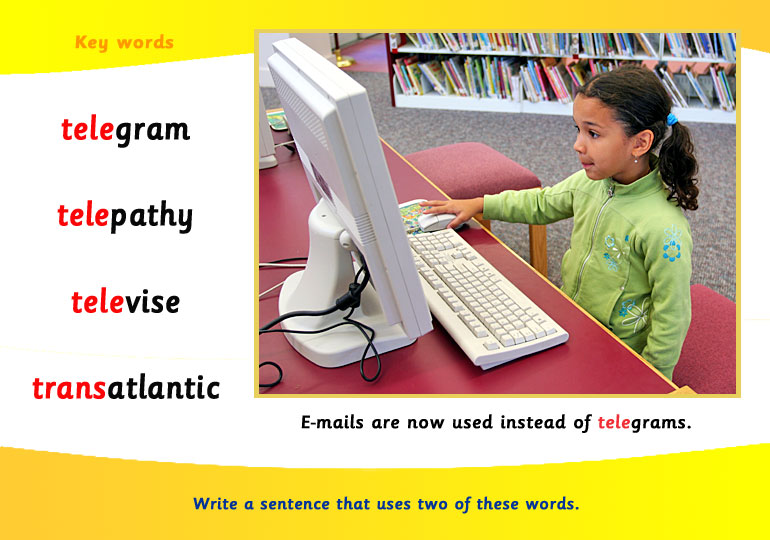 Key words

telegram

telepathy

televise

transatlantic

E-mails are now used instead of telegrams.

Write a sentence that uses two of these words.